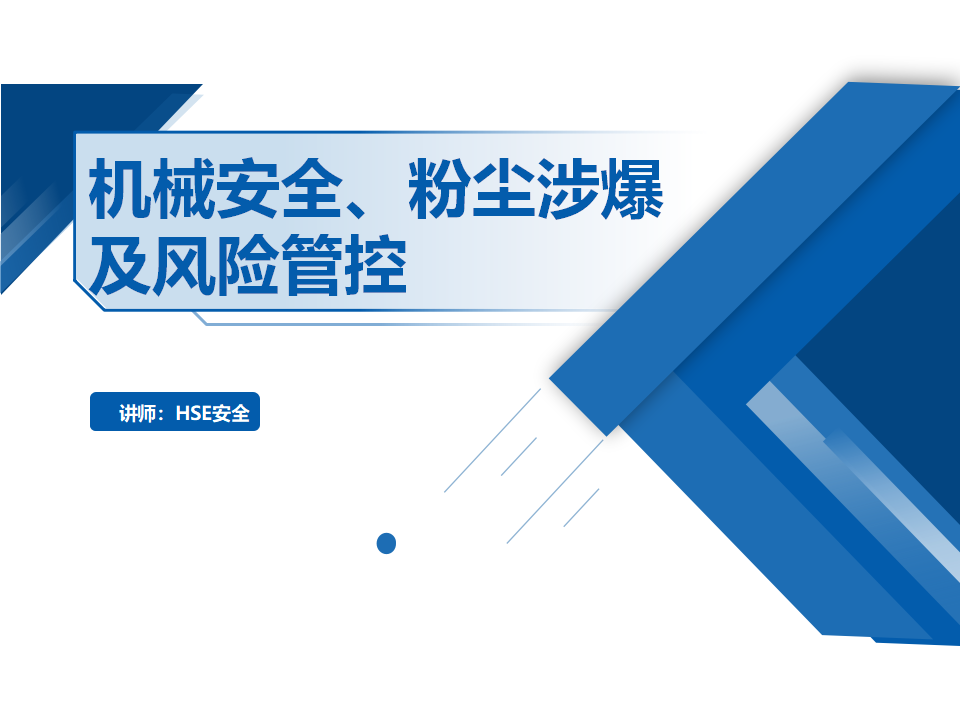 机械安全、粉尘涉爆及风险管控

讲师：HSE安全